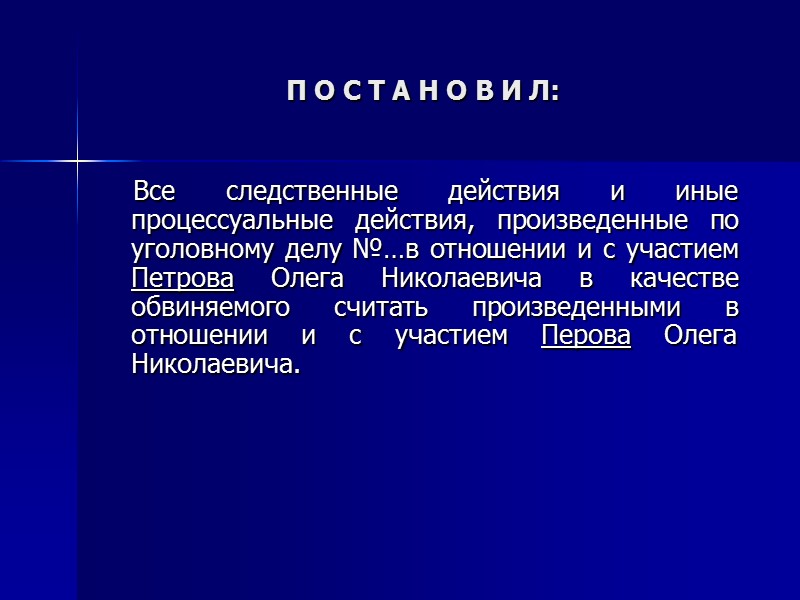 П О С Т А Н О В И Л:

Все следственные действия и иные процессуальные действия, произведенные по уголовному делу №…в отношении и с участием Петрова Олега Николаевича в качестве обвиняемого считать произведенными в отношении и с участием Перова Олега Николаевича.